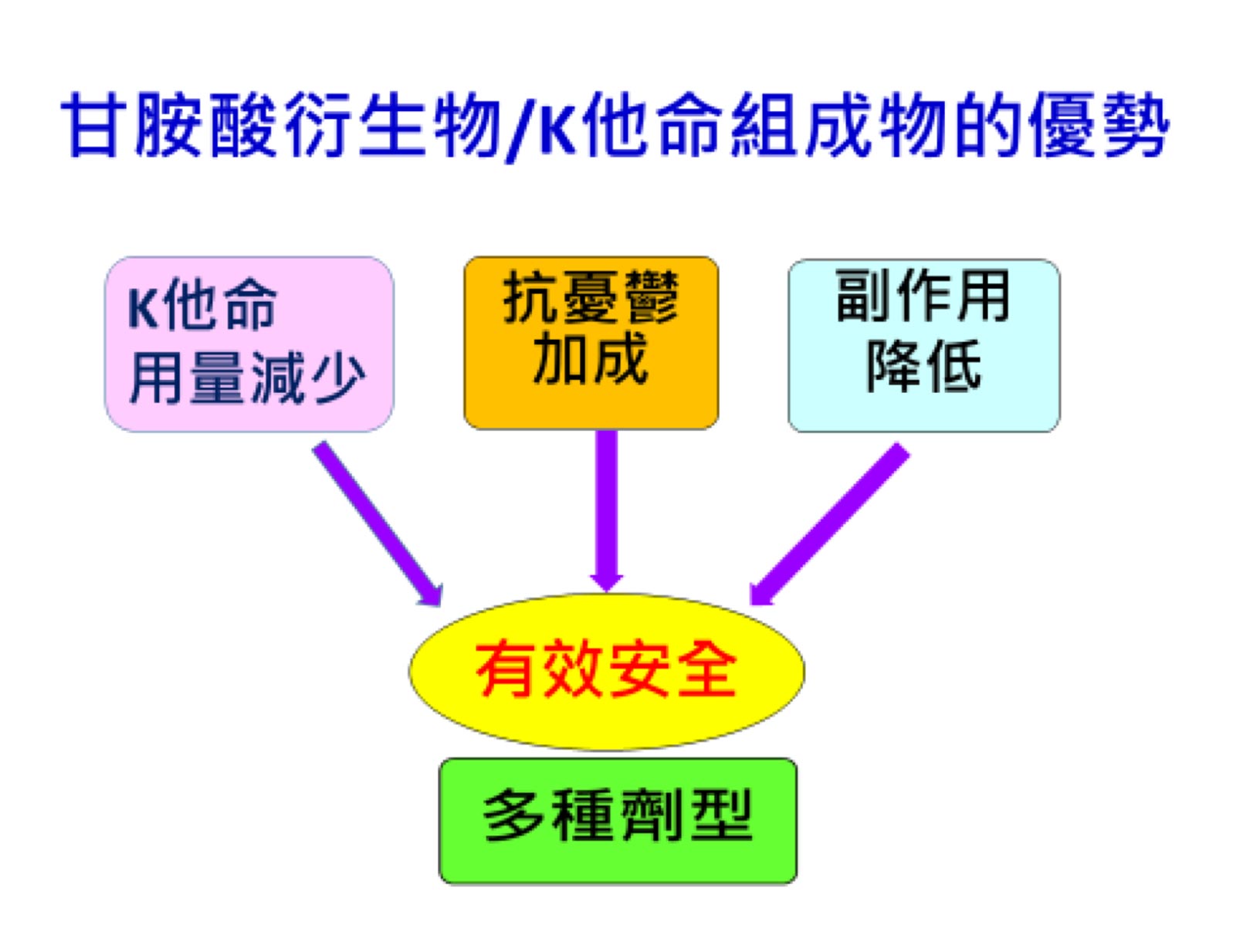 甘胺酸衍生物/K他命組成物的優勢

K他命
用量減少

抗憂鬱
加成

副作用
降低

有效安全

多種劑型